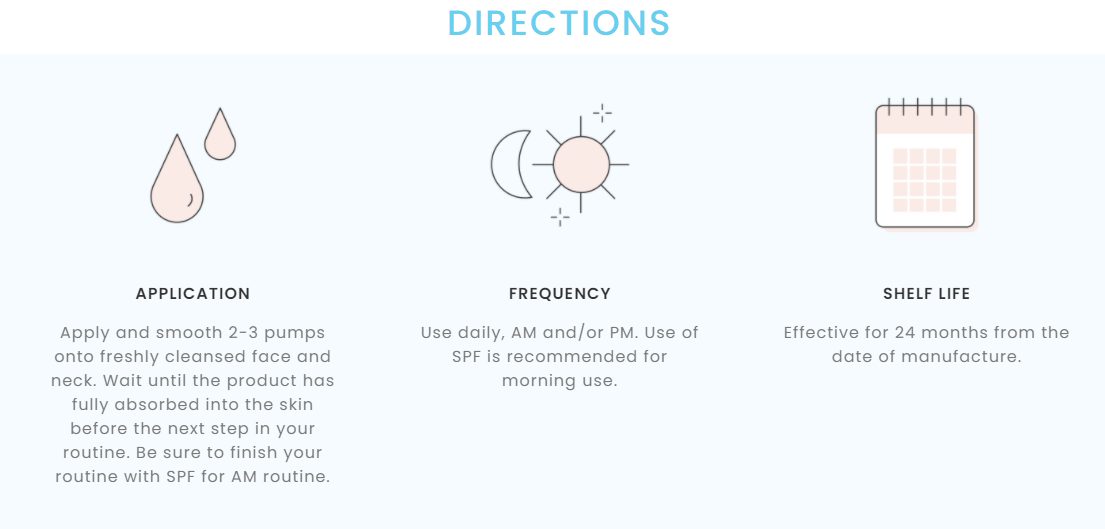 DIRECTIONS

APPLICATION

Apply and smooth 2-3 pumps onto freshly cleansed face and neck. Wait until the product has fully absorbed into the skin before the next step in your routine. Be sure to finish your routine with SPF for AM routine.

FREQUENCY

Use daily, AM and/or PM. Use of SPF is recommended for morning use.

SHELF LIFE

Effective for 24 months from the date of manufacture.